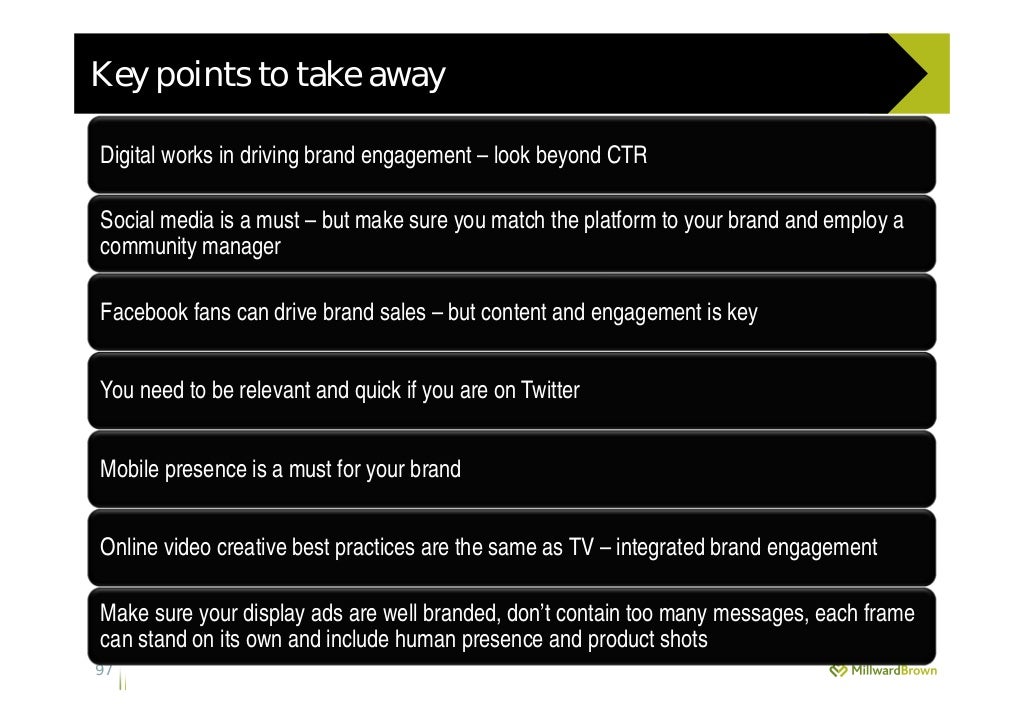 Key points to take away

Digital works in driving brand engagement – look beyond CTR

Social media is a must – but make sure you match the platform to your brand and employ a community manager

Facebook fans can drive brand sales – but content and engagement is key

You need to be relevant and quick if you are on Twitter

Mobile presence is a must for your brand

Online video creative best practices are the same as TV – integrated brand engagement

Make sure your display ads are well branded, don't contain too many messages, each frame can stand on its own and include human presence and product shots

97

MillwardBrown